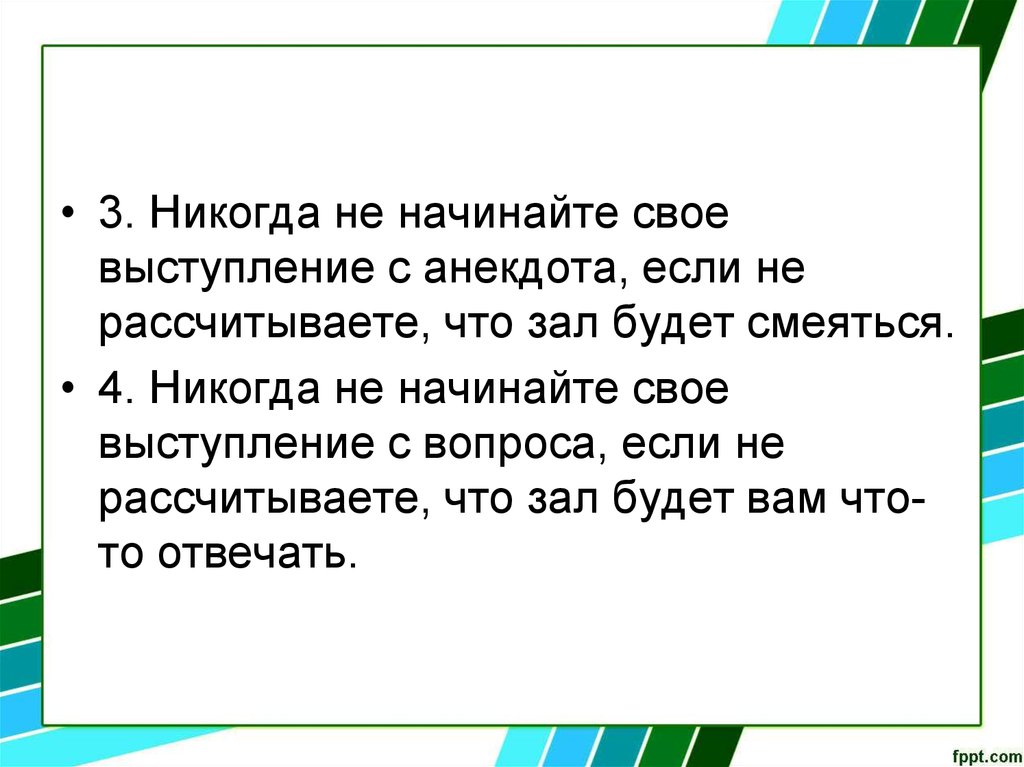 • 3. Никогда не начинайте свое выступление с анекдота, если не рассчитываете, что зал будет смеяться.

• 4. Никогда не начинайте свое выступление с вопроса, если не рассчитываете, что зал будет вам что-то отвечать.

fppt.com